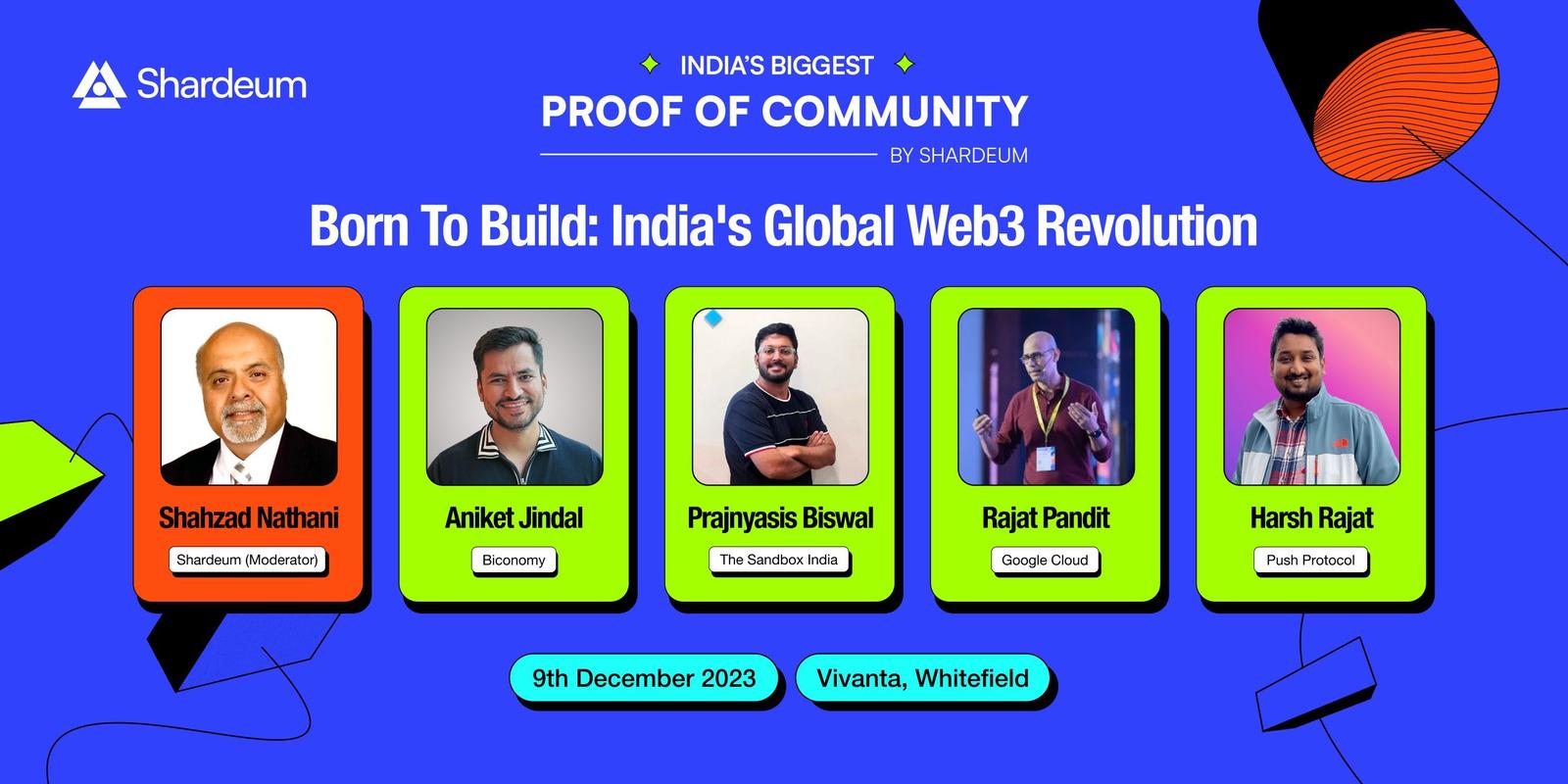 Shardeum

INDIA'S BIGGEST
PROOF OF COMMUNITY
BY SHARDEUM

Born To Build: India's Global Web3 Revolution

Shahzad Nathani
Shardeum (Moderator)

Aniket Jindal
Biconomy

Prajnyasis Biswal
The Sandbox India

Rajat Pandit
Google Cloud

Harsh Rajat
Push Protocol

9th December 2023
Vivanta, Whitefield